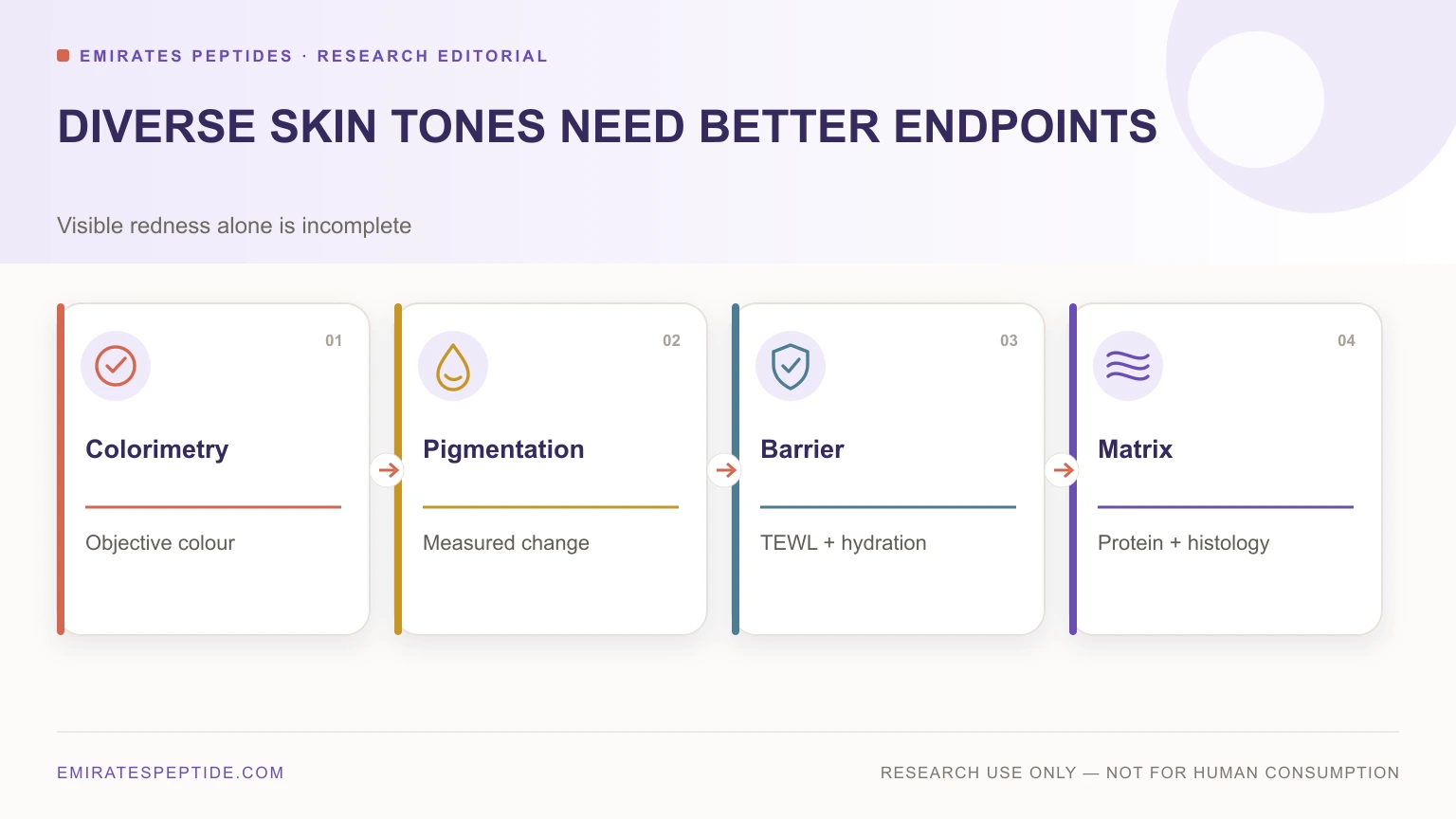 EMIRATES PEPTIDES · RESEARCH EDITORIAL

DIVERSE SKIN TONES NEED BETTER ENDPOINTS

Visible redness alone is incomplete

01
Colorimetry
Objective colour

02
Pigmentation
Measured change

03
Barrier
TEWL + hydration

04
Matrix
Protein + histology

EMIRATESPEPTIDE.COM

RESEARCH USE ONLY — NOT FOR HUMAN CONSUMPTION